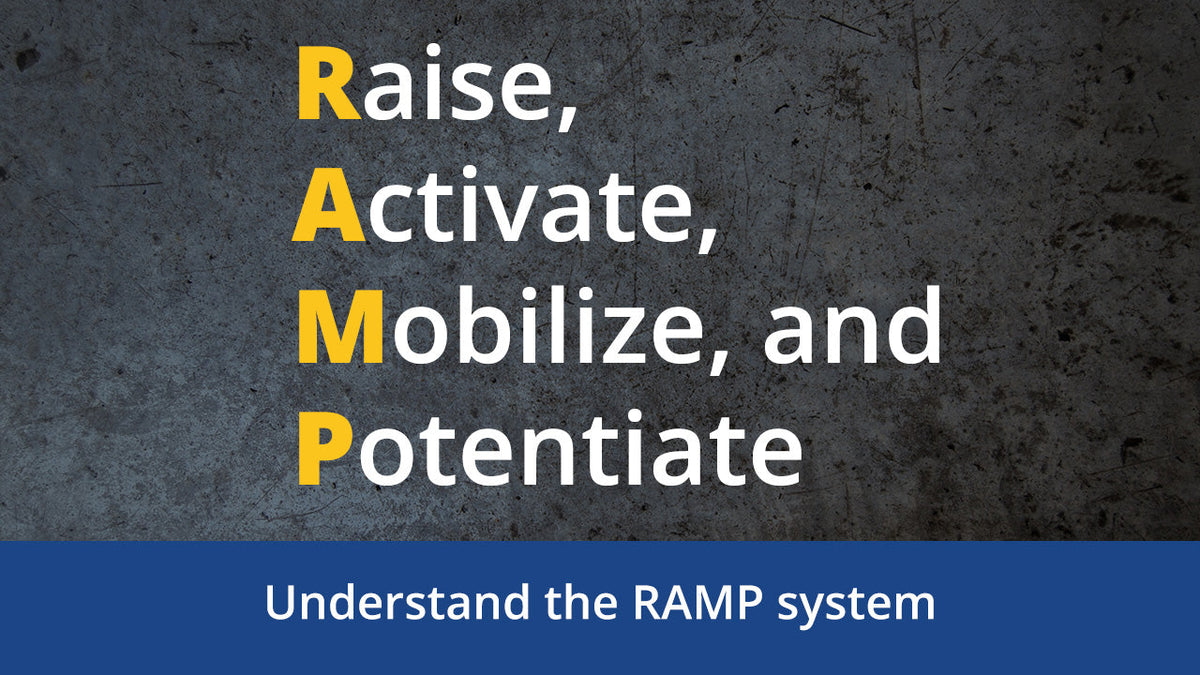 Raise,
Activate,
Mobilize, and
Potentiate

Understand the RAMP system